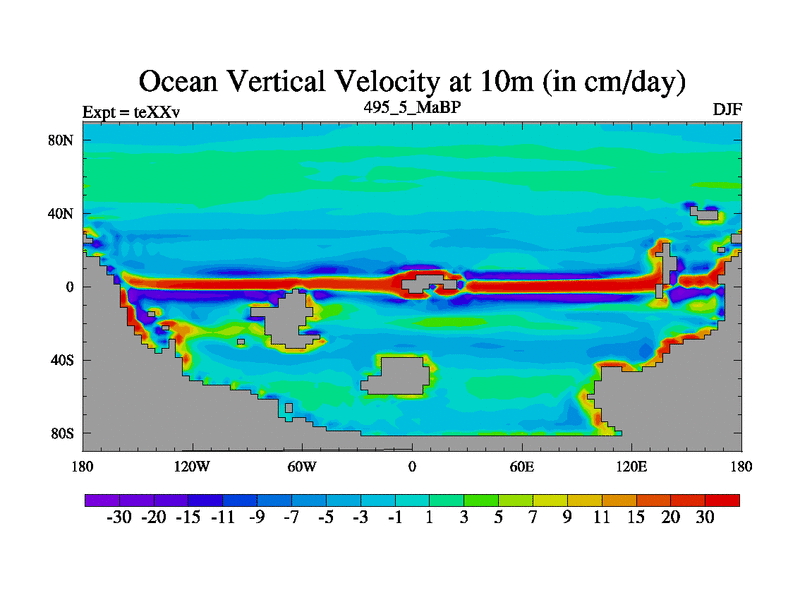 Ocean Vertical Velocity at 10m (in cm/day)

Expt = teXXv

495_5_MaBP

DJF

80N

40N

0

40S

80S

180

120W

60W

0

60E

120E

180

-30 -20 -15 -11 -9 -7 -5 -3 -1 1 3 5 7 9 11 15 20 30